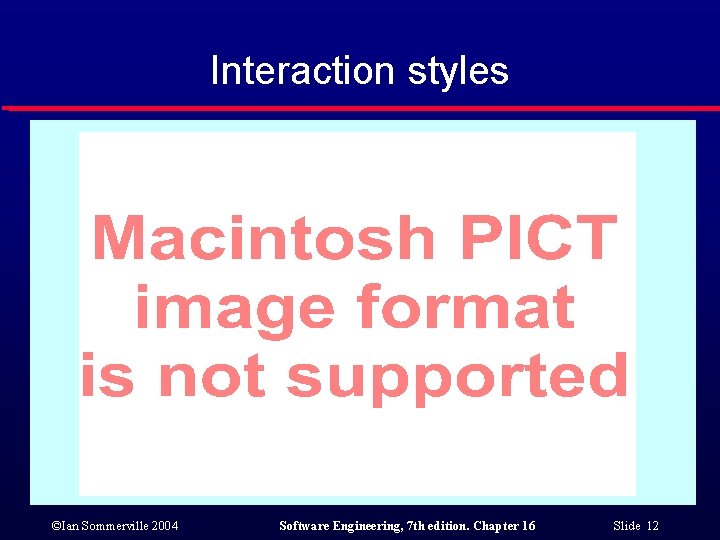 Interaction styles

Macintosh PICT image format is not supported

©Ian Sommerville 2004

Software Engineering, 7th edition. Chapter 16

Slide 12